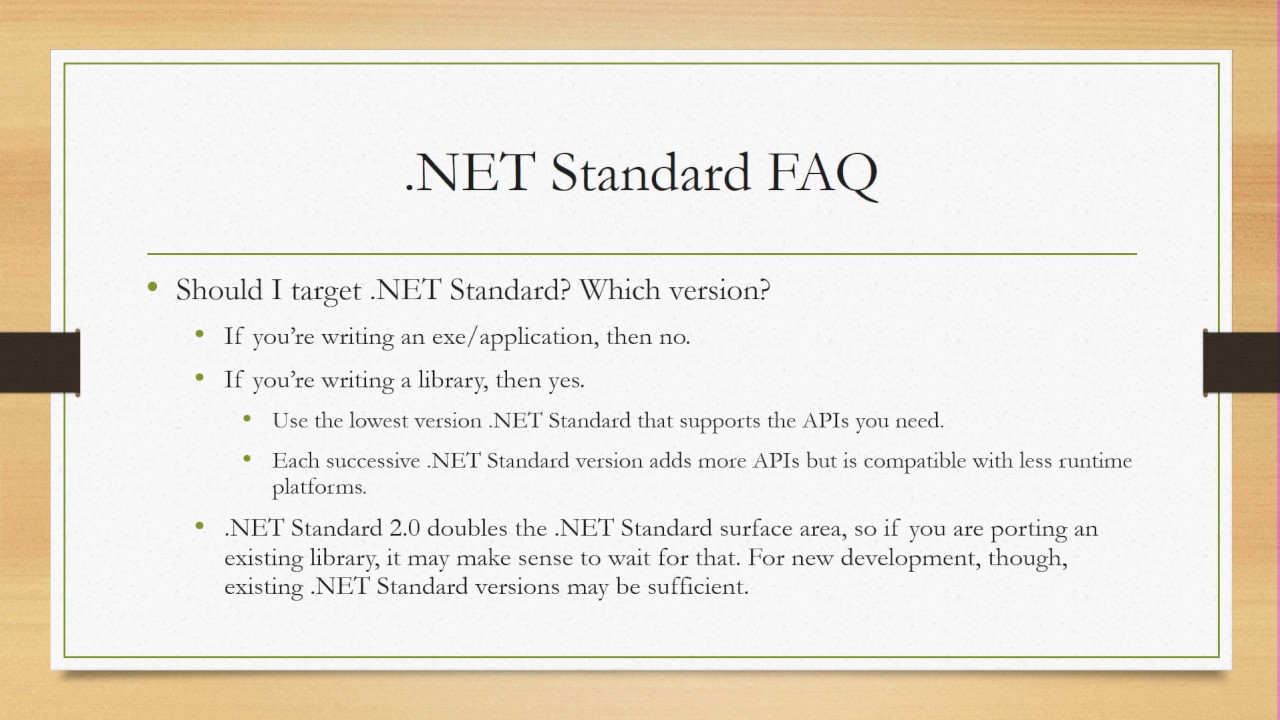 .NET Standard FAQ

• Should I target .NET Standard? Which version?
  • If you're writing an exe/application, then no.
  • If you're writing a library, then yes.
    • Use the lowest version .NET Standard that supports the APIs you need.
    • Each successive .NET Standard version adds more APIs but is compatible with less runtime platforms.
  • .NET Standard 2.0 doubles the .NET Standard surface area, so if you are porting an existing library, it may make sense to wait for that. For new development, though, existing .NET Standard versions may be sufficient.